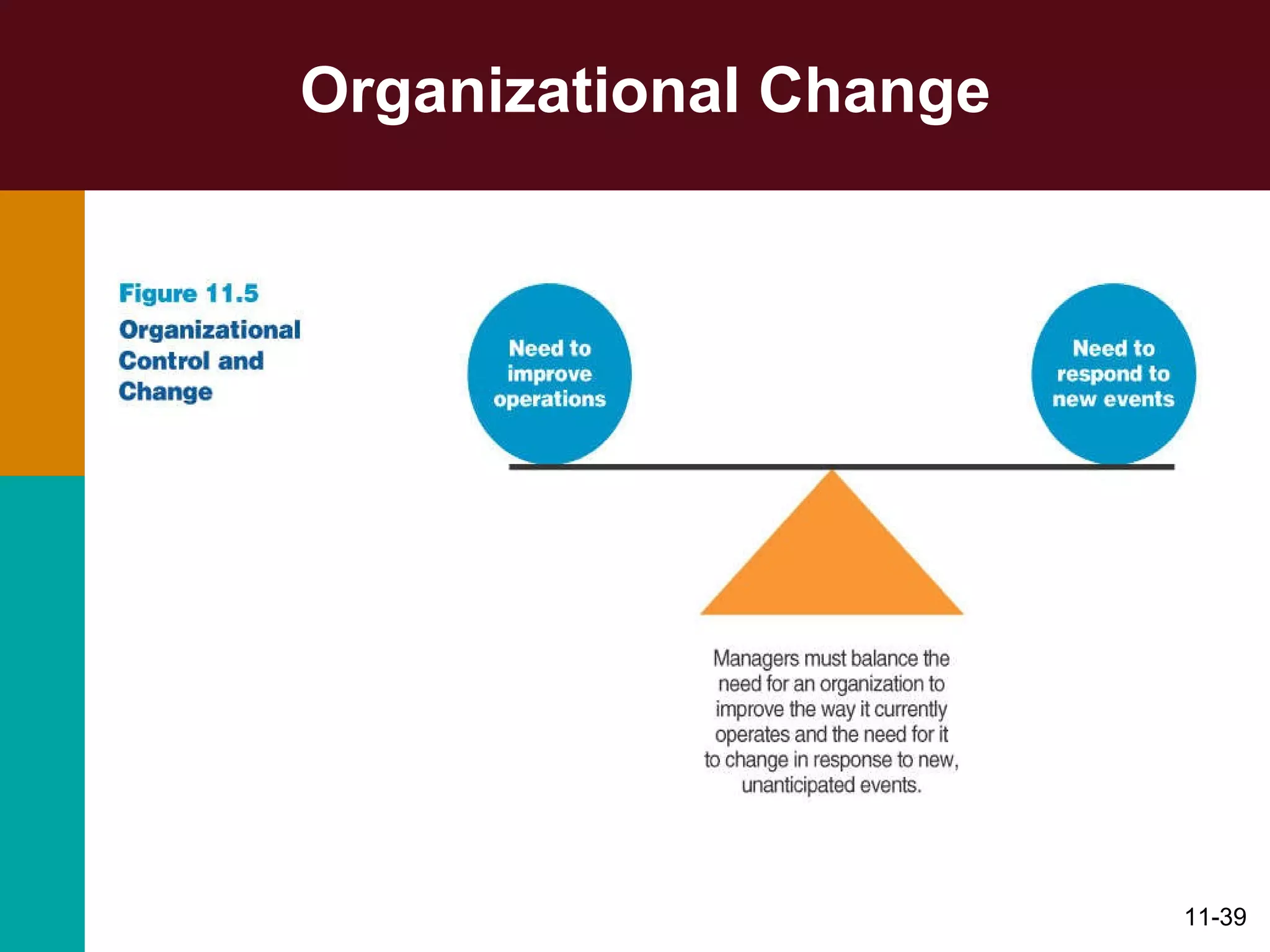 Organizational Change

Figure 11.5
Organizational Control and Change

Need to improve operations

Need to respond to new events

Managers must balance the need for an organization to improve the way it currently operates and the need for it to change in response to new, unanticipated events.

11-39